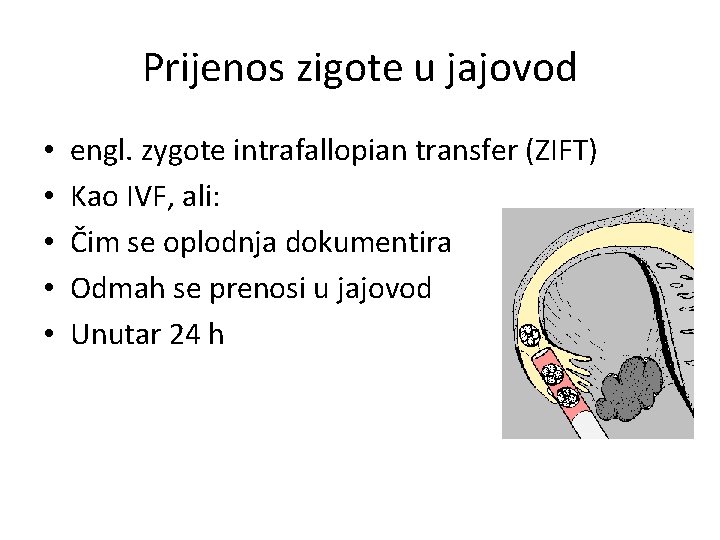 Prijenos zigote u jajovod

• engl. zygote intrafallopian transfer (ZIFT)
• Kao IVF, ali:
• Čim se oplodnja dokumentira
• Odmah se prenosi u jajovod
• Unutar 24 h